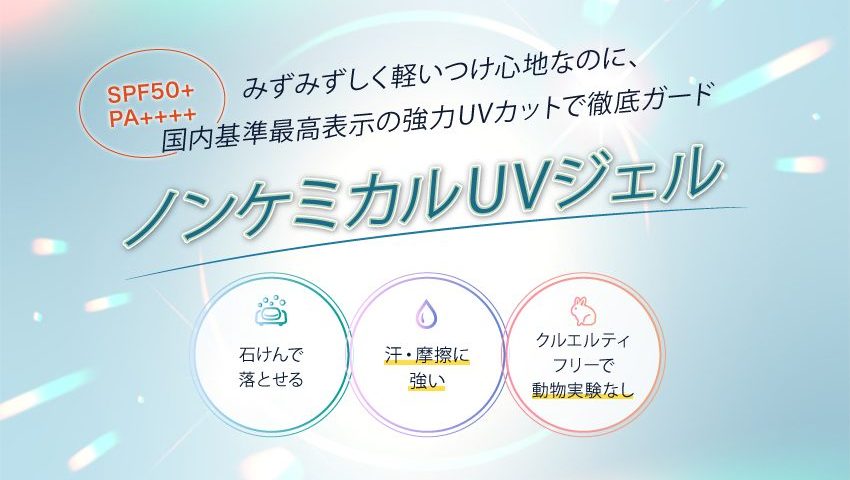 SPF50+
PA++++

みずみずしく軽いつけ心地なのに、
国内基準最高表示の強力UVカットで徹底ガード

ノンケミカルUVジェル

石けんで
落とせる

汗・摩擦に
強い

クルエルティ
フリーで
動物実験なし